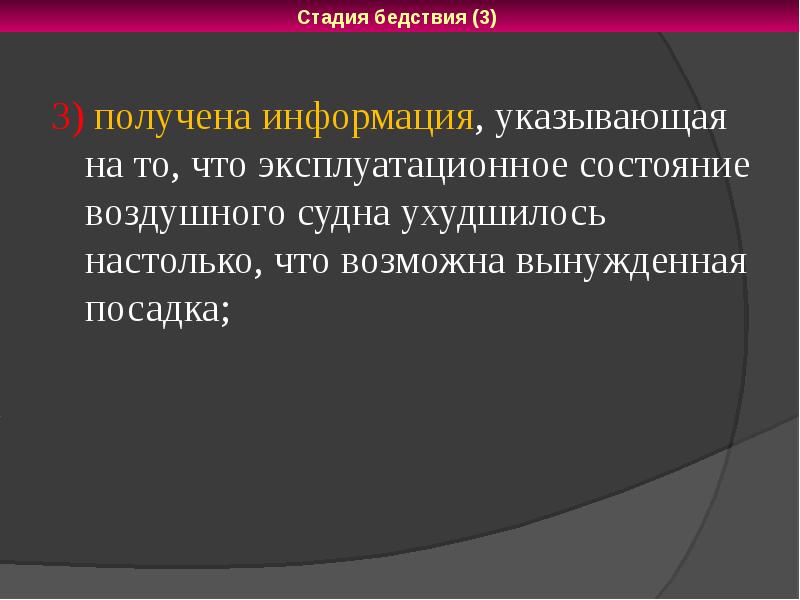 Стадия бедствия (3)

3) получена информация, указывающая на то, что эксплуатационное состояние воздушного судна ухудшилось настолько, что возможна вынужденная посадка;